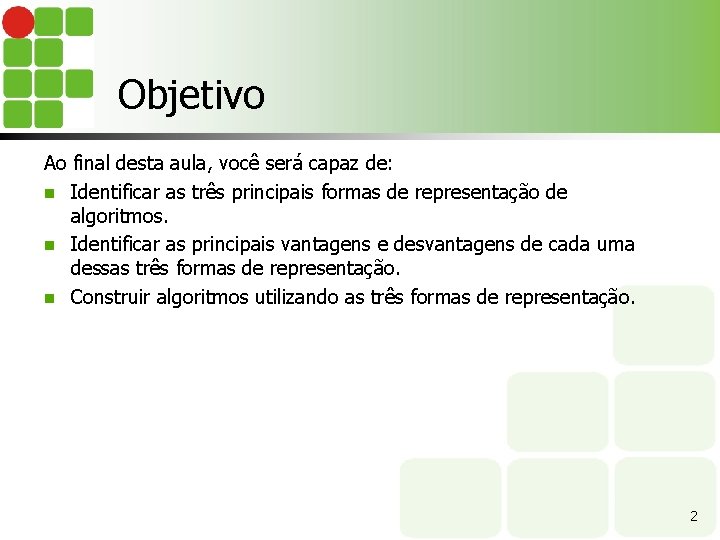 Objetivo

Ao final desta aula, você será capaz de:

Identificar as três principais formas de representação de algoritmos.

Identificar as principais vantagens e desvantagens de cada uma dessas três formas de representação.

Construir algoritmos utilizando as três formas de representação.

2